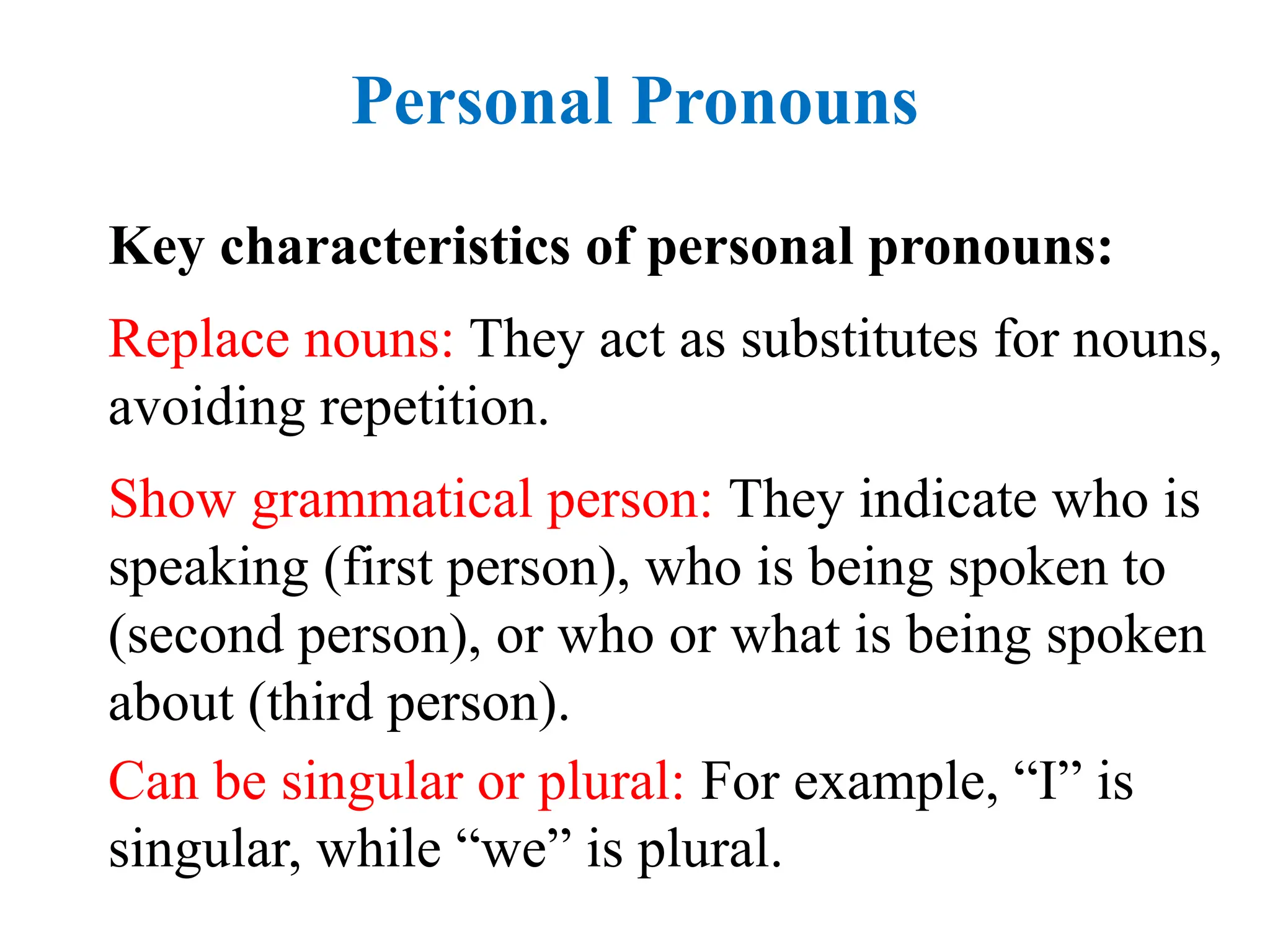 Personal Pronouns

Key characteristics of personal pronouns:

Replace nouns: They act as substitutes for nouns, avoiding repetition.

Show grammatical person: They indicate who is speaking (first person), who is being spoken to (second person), or who or what is being spoken about (third person).

Can be singular or plural: For example, “I” is singular, while “we” is plural.